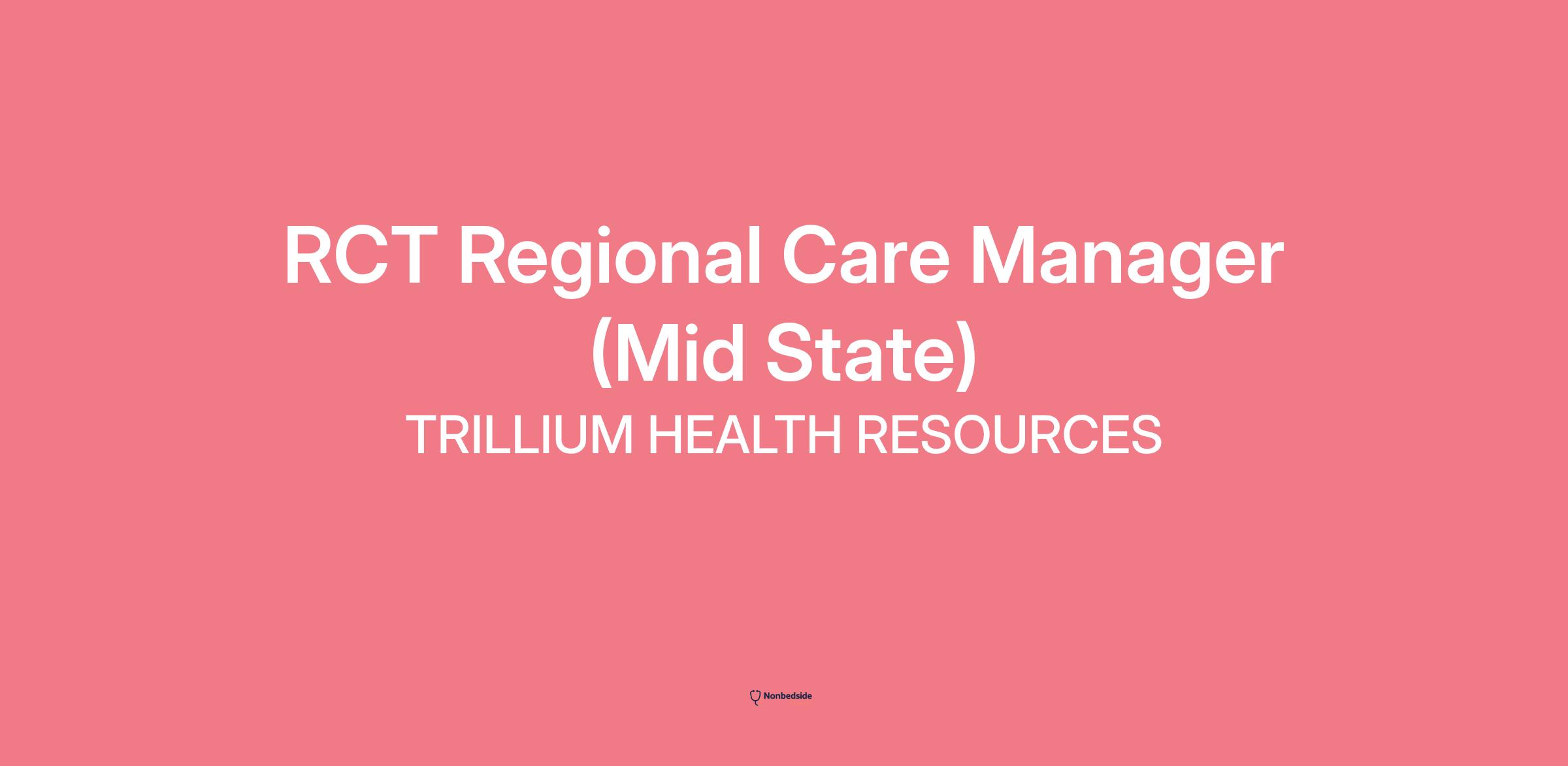 RCT Regional Care Manager (Mid State)

TRILLIUM HEALTH RESOURCES

Nonbedside